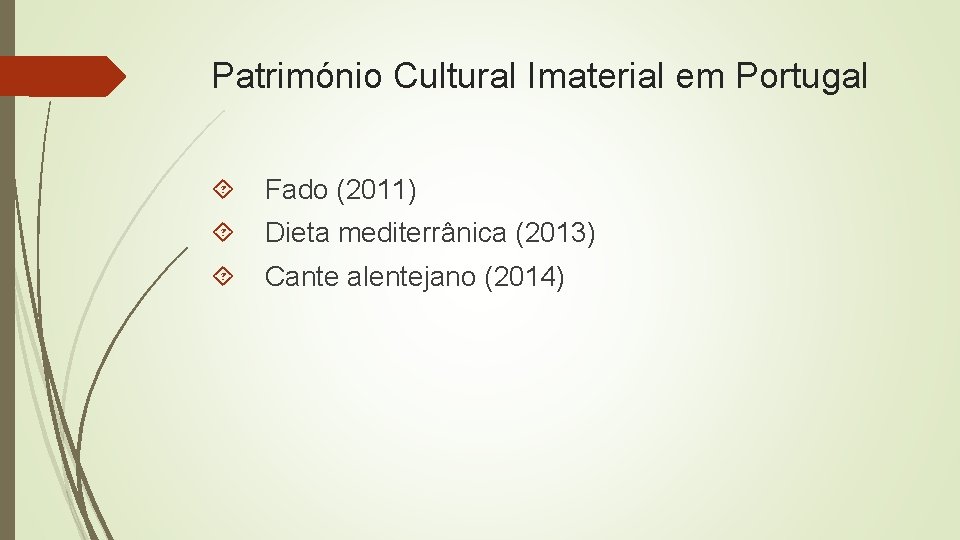 Património Cultural Imaterial em Portugal

Fado (2011)

Dieta mediterrânica (2013)

Cante alentejano (2014)